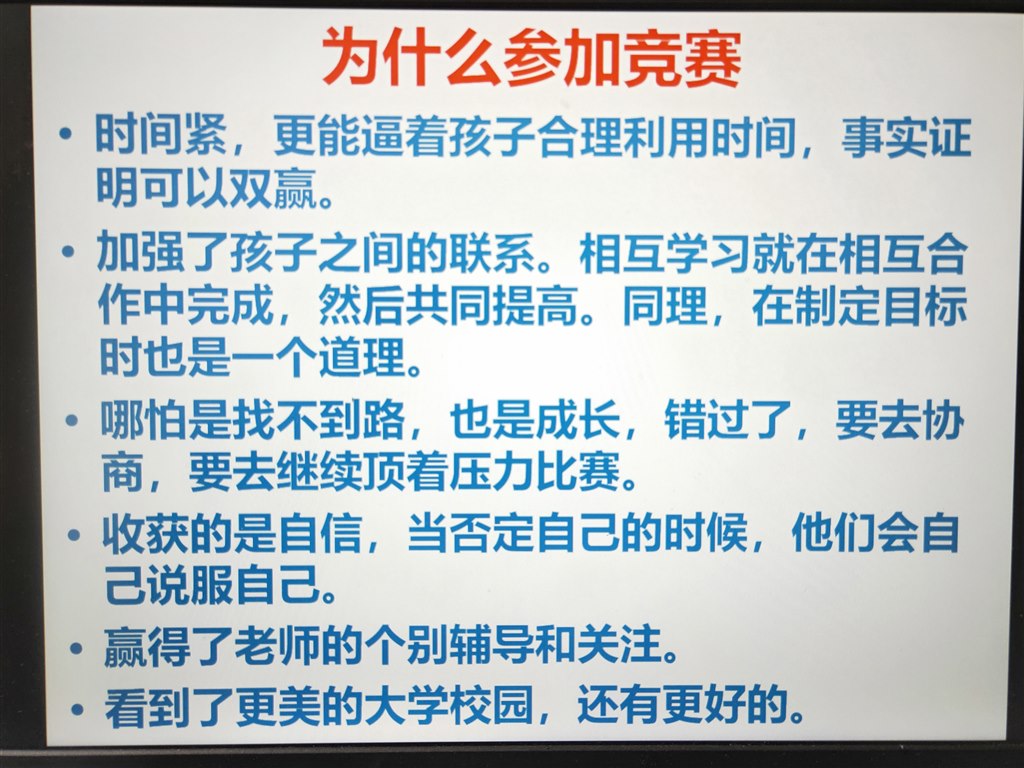 为什么参加竞赛

• 时间紧，更能逼着孩子合理利用时间，事实证明可以双赢。

• 加强了孩子之间的联系。相互学习就在相互合作中完成，然后共同提高。同理，在制定目标时也是一个道理。

• 哪怕是找不到路，也是成长，错过了，要去协商，要去继续顶着压力比赛。

• 收获的是自信，当否定自己的时候，他们会自己说服自己。

• 赢得了老师的个别辅导和关注。

• 看到了更美的大学校园，还有更好的。